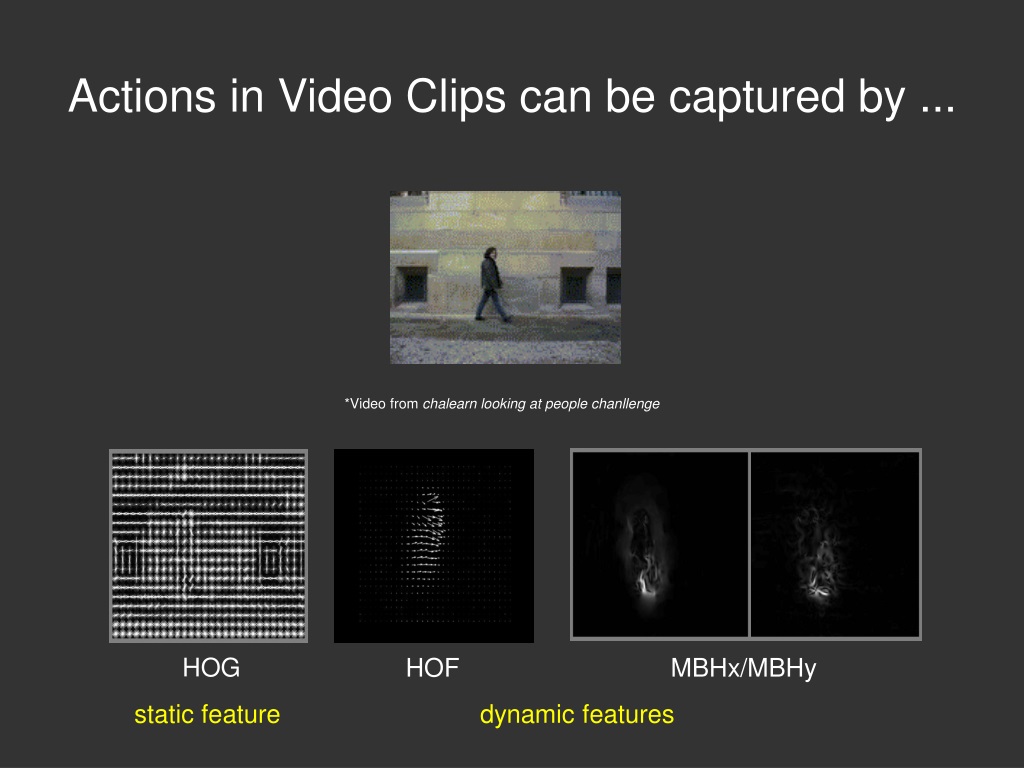 Actions in Video Clips can be captured by ...

*Video from chalearn looking at people chanllenge

HOG

HOF

MBHx/MBHy

static feature

dynamic features